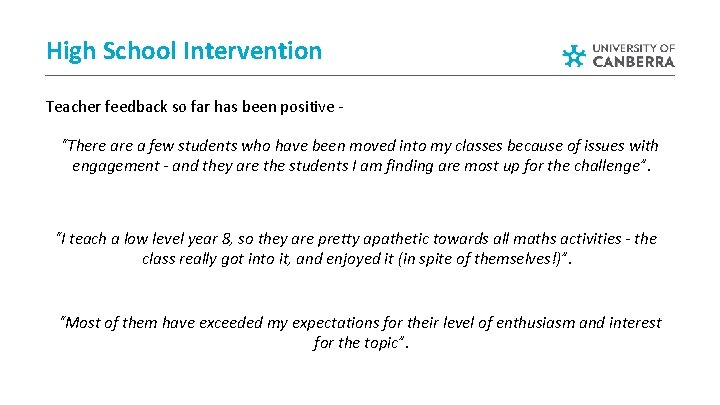 High School Intervention

UNIVERSITY OF CANBERRA

Teacher feedback so far has been positive -

"There are a few students who have been moved into my classes because of issues with engagement - and they are the students I am finding are most up for the challenge".

"I teach a low level year 8, so they are pretty apathetic towards all maths activities - the class really got into it, and enjoyed it (in spite of themselves!)".

"Most of them have exceeded my expectations for their level of enthusiasm and interest for the topic".